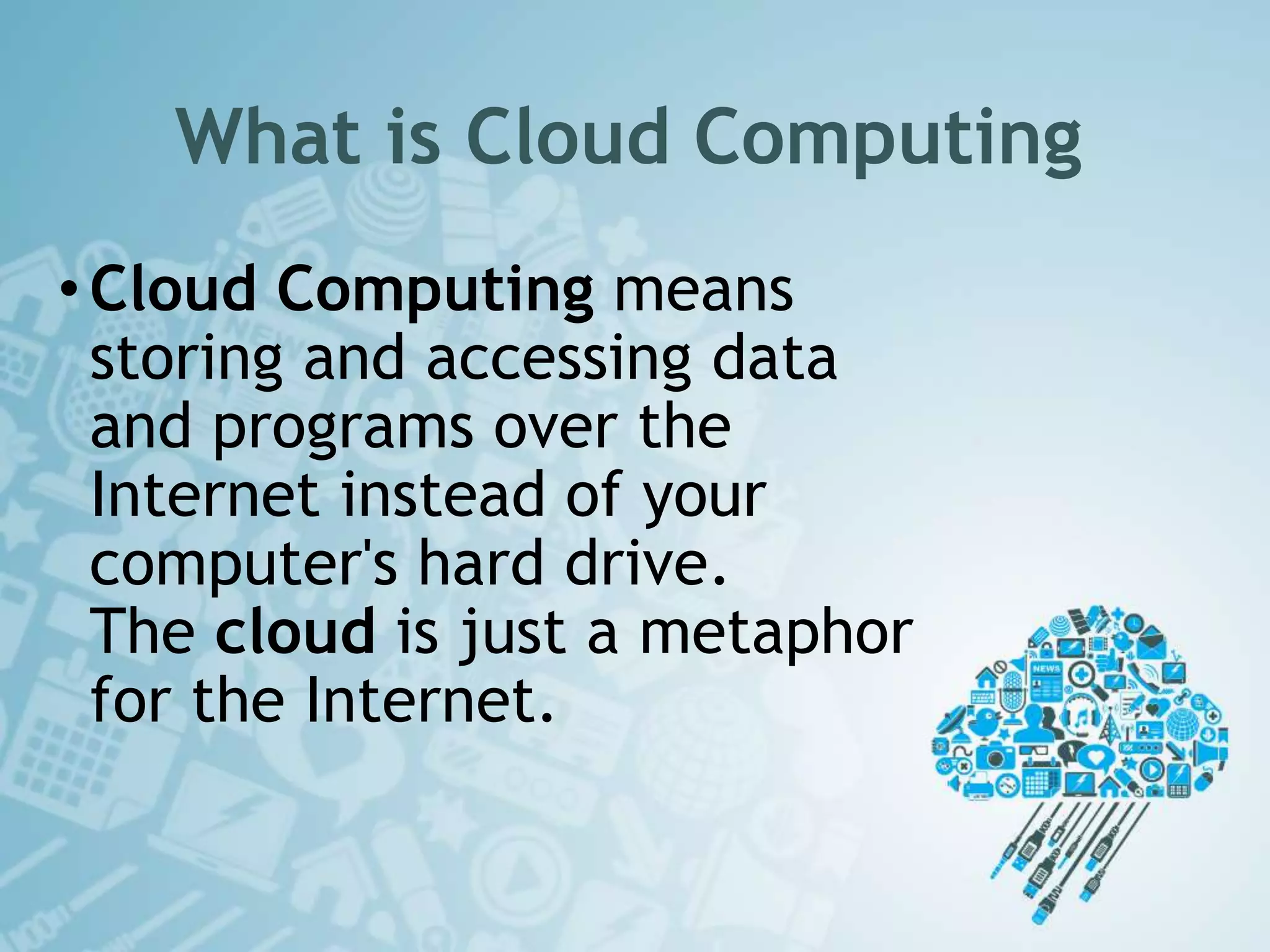 What is Cloud Computing

• Cloud Computing means storing and accessing data and programs over the Internet instead of your computer's hard drive. The cloud is just a metaphor for the Internet.

NEWS